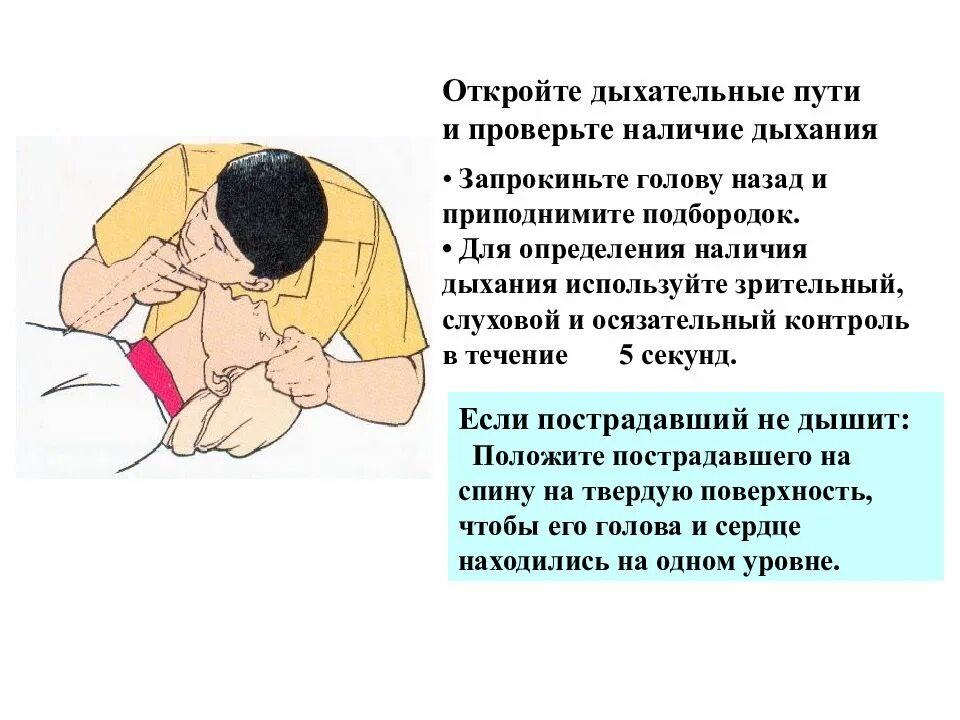 Откройте дыхательные пути и проверьте наличие дыхания

• Запрокиньте голову назад и приподнимите подбородок.
• Для определения наличия дыхания используйте зрительный, слуховой и осязательный контроль в течение 5 секунд.

Если пострадавший не дышит:
Положите пострадавшего на спину на твердую поверхность, чтобы его голова и сердце находились на одном уровне.